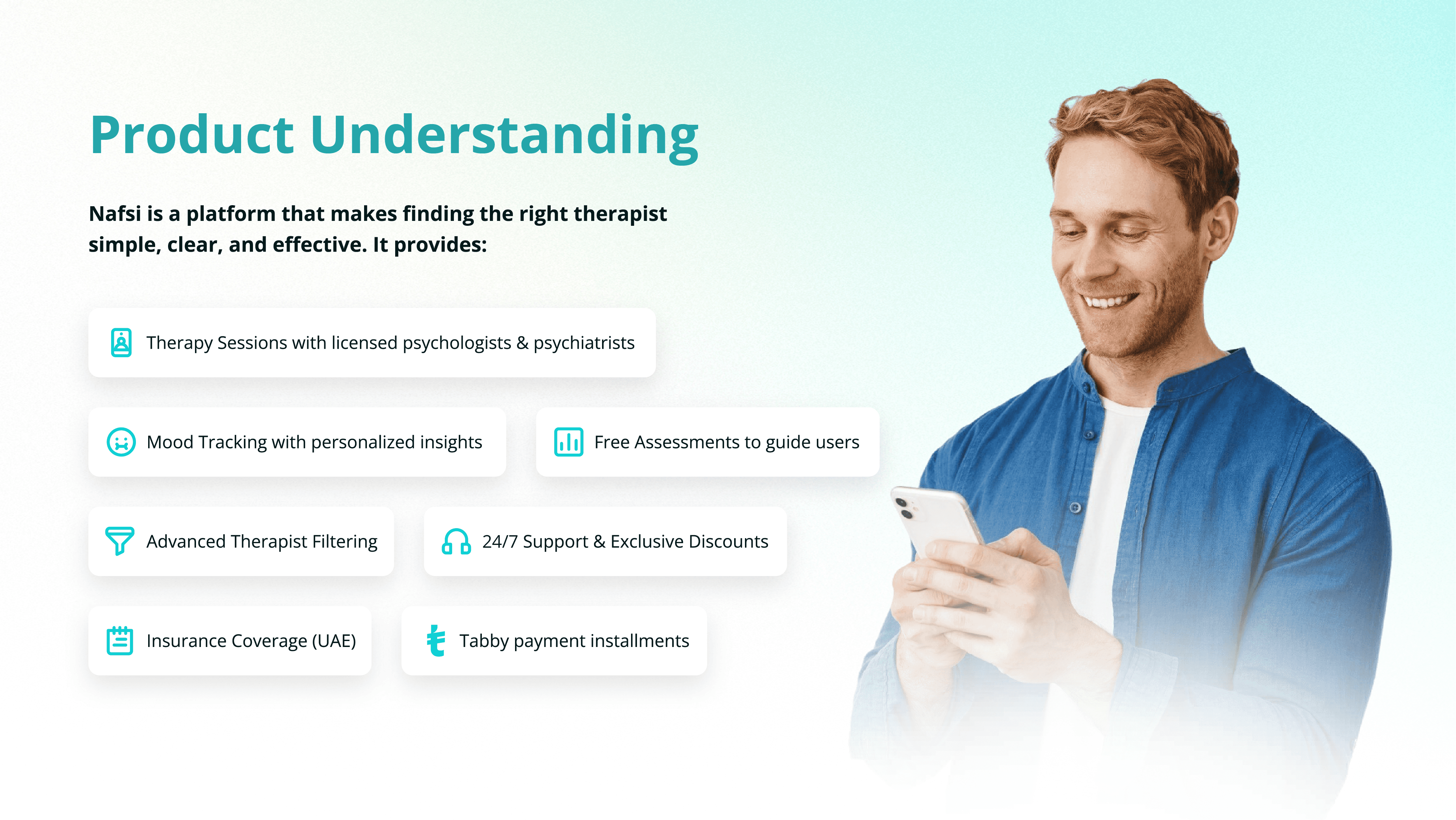 Product Understanding

Nafsi is a platform that makes finding the right therapist simple, clear, and effective. It provides:

Therapy Sessions with licensed psychologists & psychiatrists

Mood Tracking with personalized insights

Free Assessments to guide users

Advanced Therapist Filtering

24/7 Support & Exclusive Discounts

Insurance Coverage (UAE)

Tabby payment installments